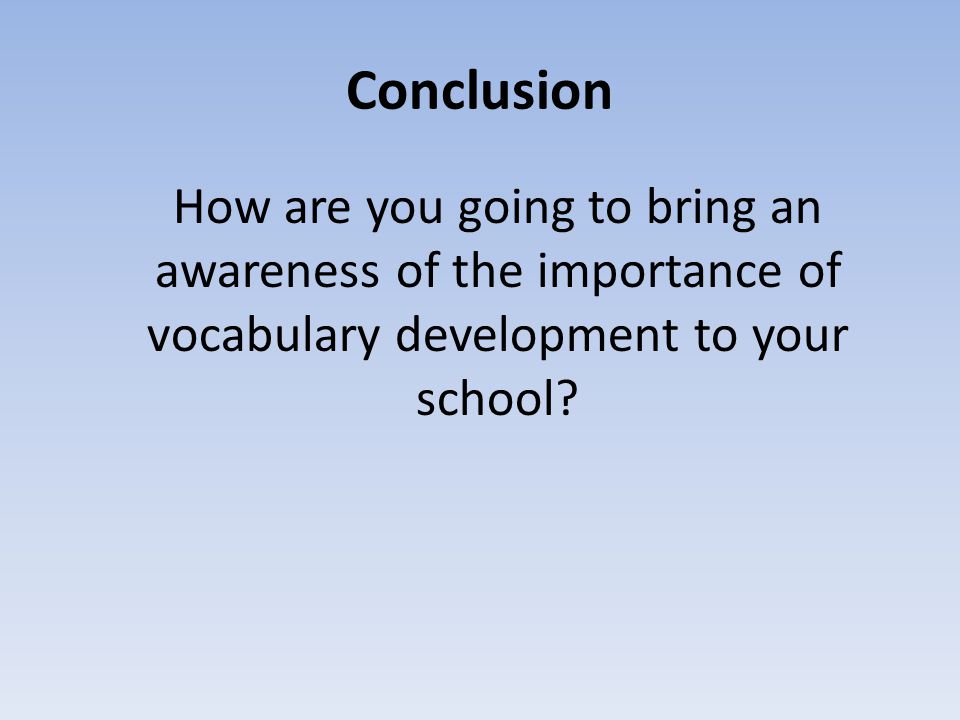 Conclusion

How are you going to bring an awareness of the importance of vocabulary development to your school?